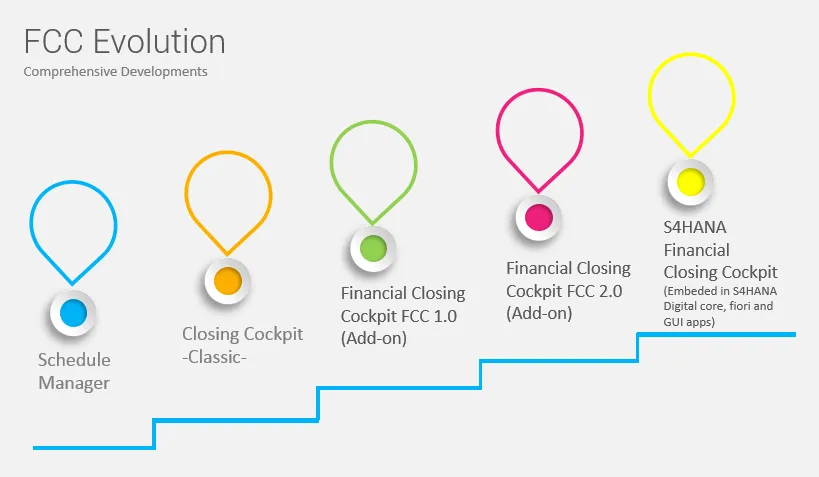 FCC Evolution

Comprehensive Developments

Schedule Manager

Closing Cockpit -Classic-

Financial Closing Cockpit FCC 1.0 (Add-on)

Financial Closing Cockpit FCC 2.0 (Add-on)

S4HANA Financial Closing Cockpit
(Embeded in S4HANA Digital core, fiori and GUI apps)